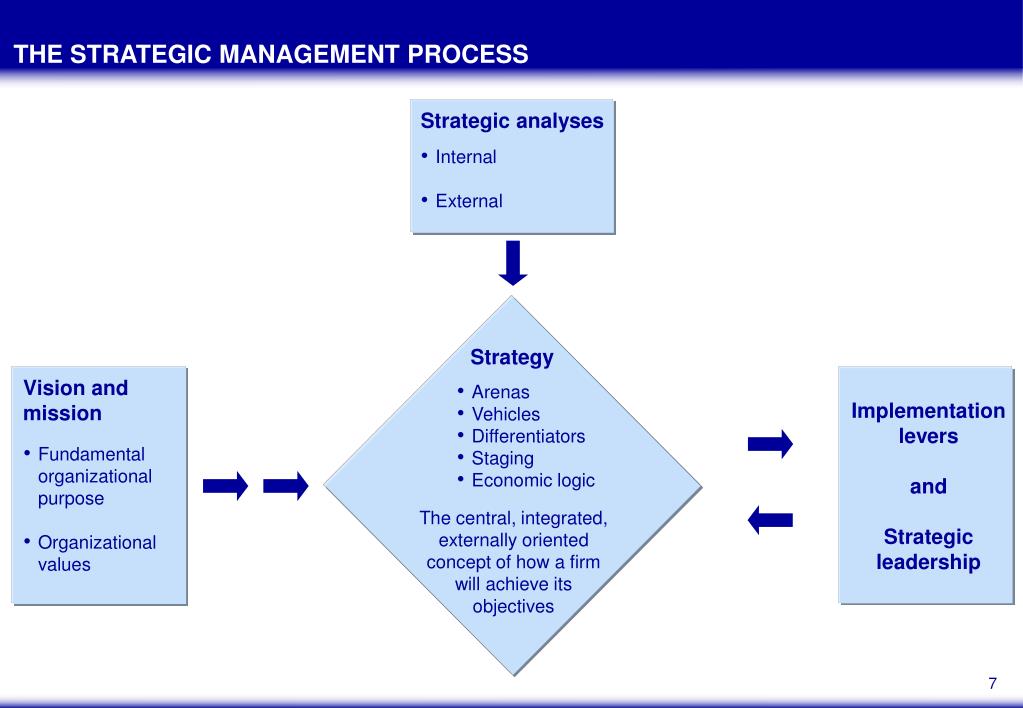 THE STRATEGIC MANAGEMENT PROCESS

Strategic analyses
• Internal
• External

Vision and mission
• Fundamental organizational purpose
• Organizational values

Strategy
• Arenas
• Vehicles
• Differentiators
• Staging
• Economic logic

The central, integrated, externally oriented concept of how a firm will achieve its objectives

Implementation levers

and

Strategic leadership

7